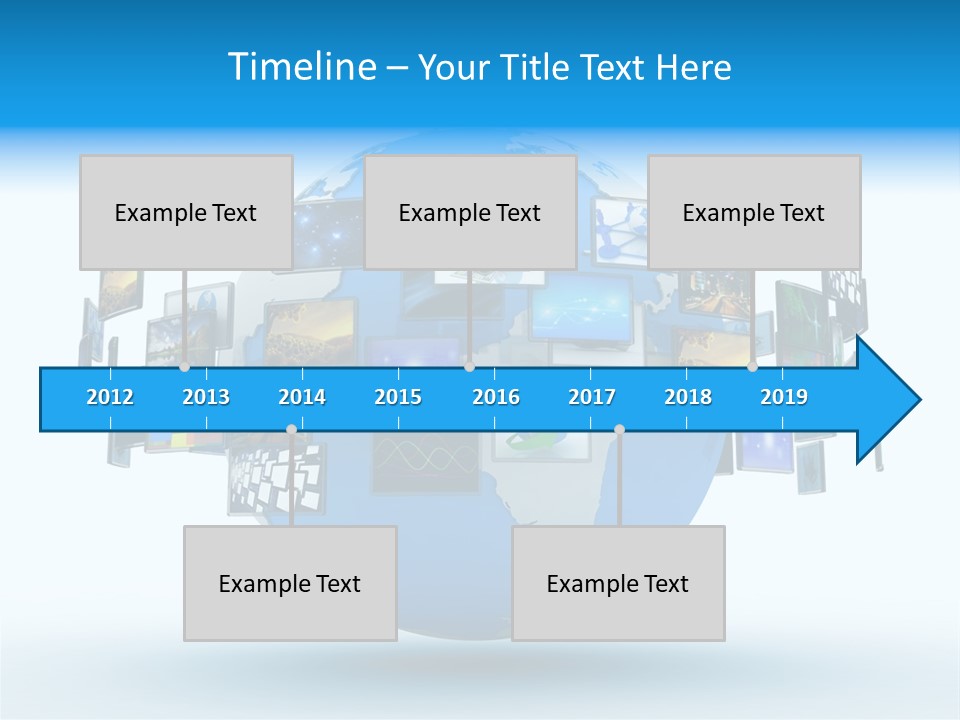 Timeline – Your Title Text Here

Example Text

Example Text

Example Text

2012 2013 2014 2015 2016 2017 2018 2019

Example Text

Example Text